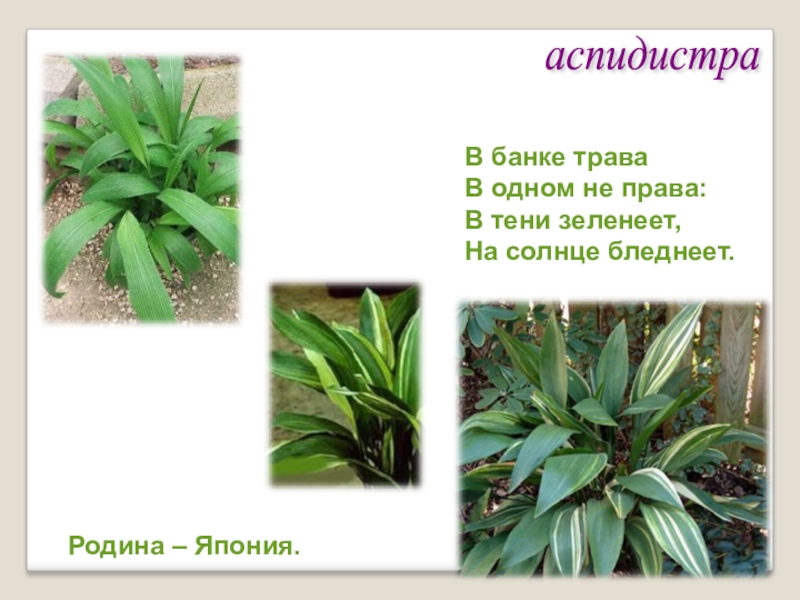 аспидистра

В банке трава
В одном не права:
В тени зеленеет,
На солнце бледнеет.

Родина – Япония.